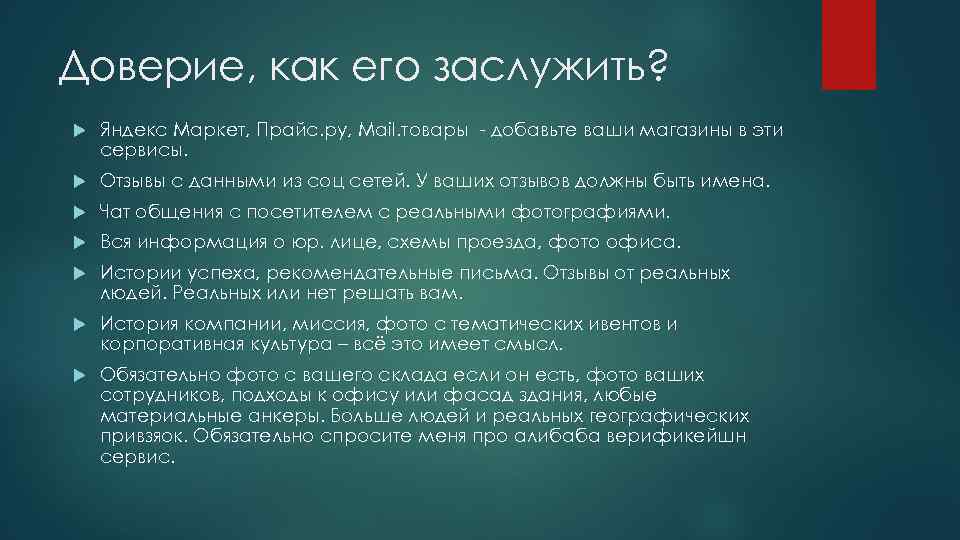 Доверие, как его заслужить?

Яндекс Маркет, Прайс.ру, Mail.товары - добавьте ваши магазины в эти сервисы.

Отзывы с данными из соц сетей. У ваших отзывов должны быть имена.

Чат общения с посетителем с реальными фотографиями.

Вся информация о юр. лице, схемы проезда, фото офиса.

Истории успеха, рекомендательные письма. Отзывы от реальных людей. Реальных или нет решать вам.

История компании, миссия, фото с тематических ивентов и корпоративная культура – всё это имеет смысл.

Обязательно фото с вашего склада если он есть, фото ваших сотрудников, подходы к офису или фасад здания, любые материальные анкеры. Больше людей и реальных географических привязок. Обязательно спросите меня про алибаба верификейшн сервис.